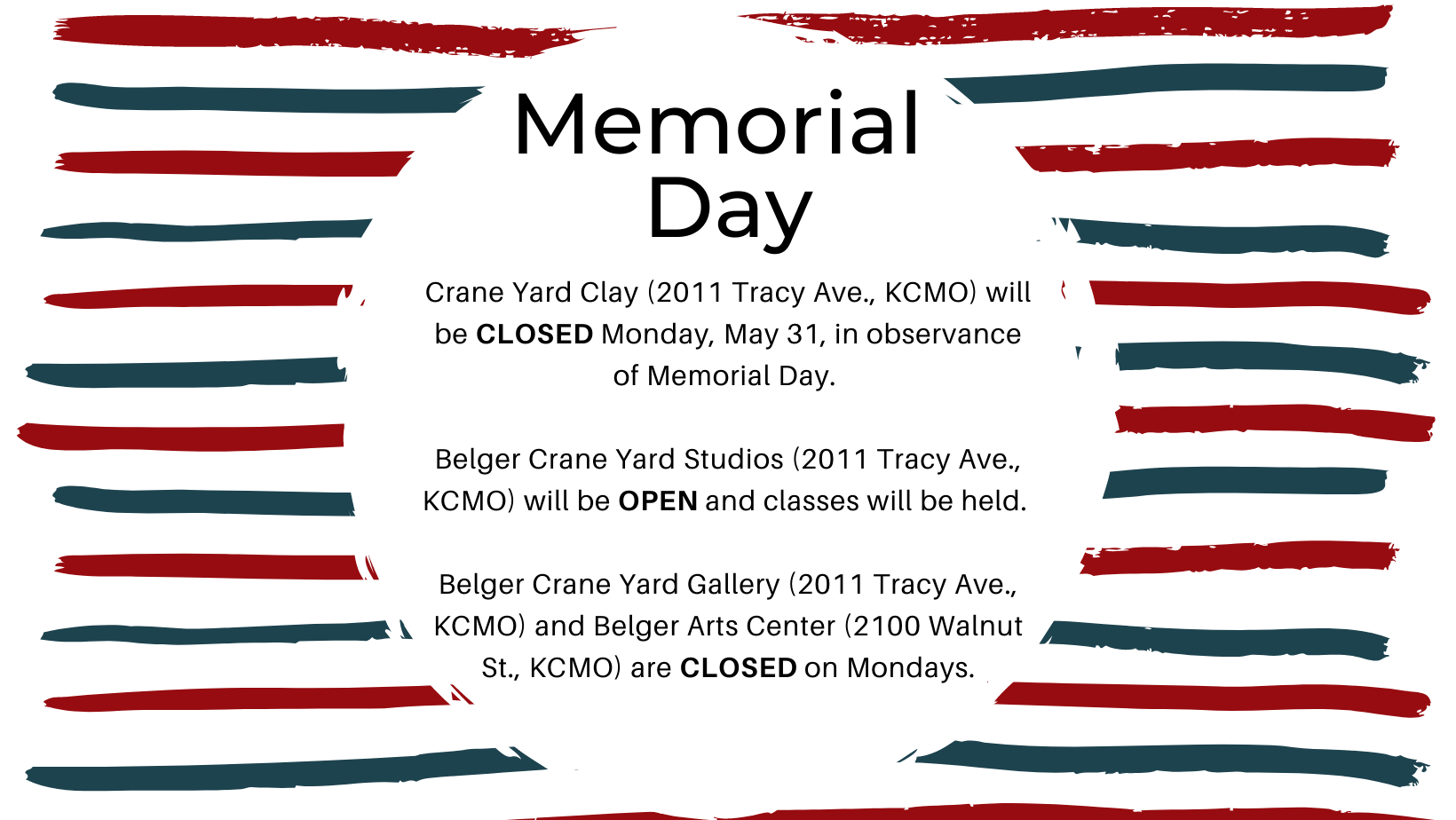 Memorial Day

Crane Yard Clay (2011 Tracy Ave., KCMO) will be CLOSED Monday, May 31, in observance of Memorial Day.

Belger Crane Yard Studios (2011 Tracy Ave., KCMO) will be OPEN and classes will be held.

Belger Crane Yard Gallery (2011 Tracy Ave., KCMO) and Belger Arts Center (2100 Walnut St., KCMO) are CLOSED on Mondays.